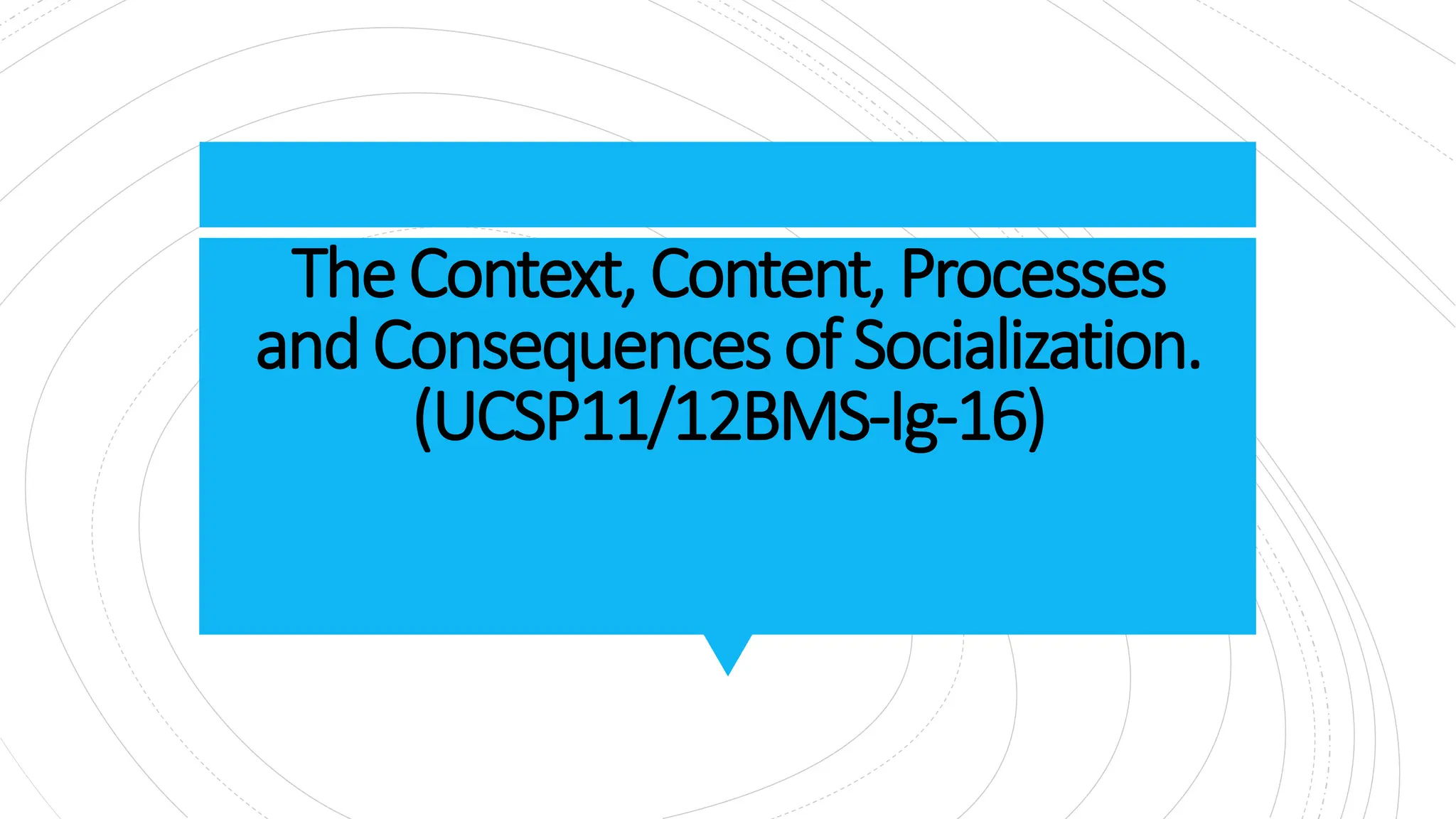 The Context, Content, Processes and Consequences of Socialization. (UCSP11/12BMS-Ig-16)